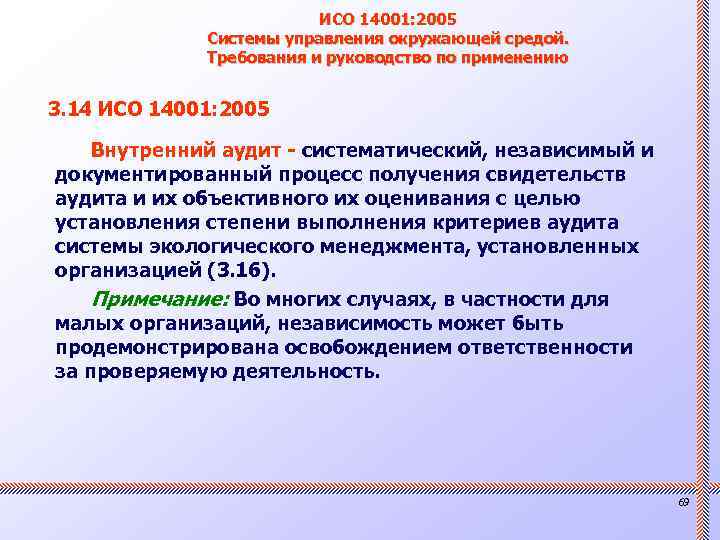 ИСО 14001:2005
Системы управления окружающей средой.
Требования и руководство по применению

3.14 ИСО 14001:2005

Внутренний аудит - систематический, независимый и документированный процесс получения свидетельств аудита и их объективного их оценивания с целью установления степени выполнения критериев аудита системы экологического менеджмента, установленных организацией (3.16).

Примечание: Во многих случаях, в частности для малых организаций, независимость может быть продемонстрирована освобождением ответственности за проверяемую деятельность.

69